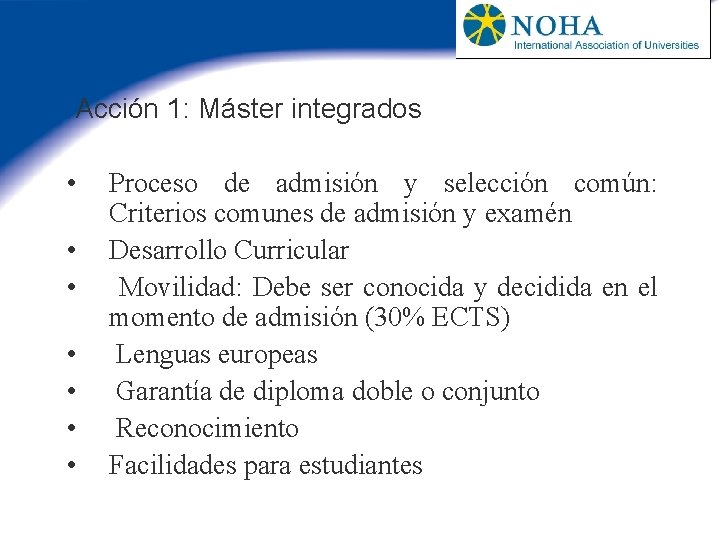 NOHA
International Association of Universities

Acción 1: Máster integrados

• Proceso de admisión y selección común: Criterios comunes de admisión y examén
• Desarrollo Curricular
• Movilidad: Debe ser conocida y decidida en el momento de admisión (30% ECTS)
• Lenguas europeas
• Garantía de diploma doble o conjunto
• Reconocimiento
• Facilidades para estudiantes